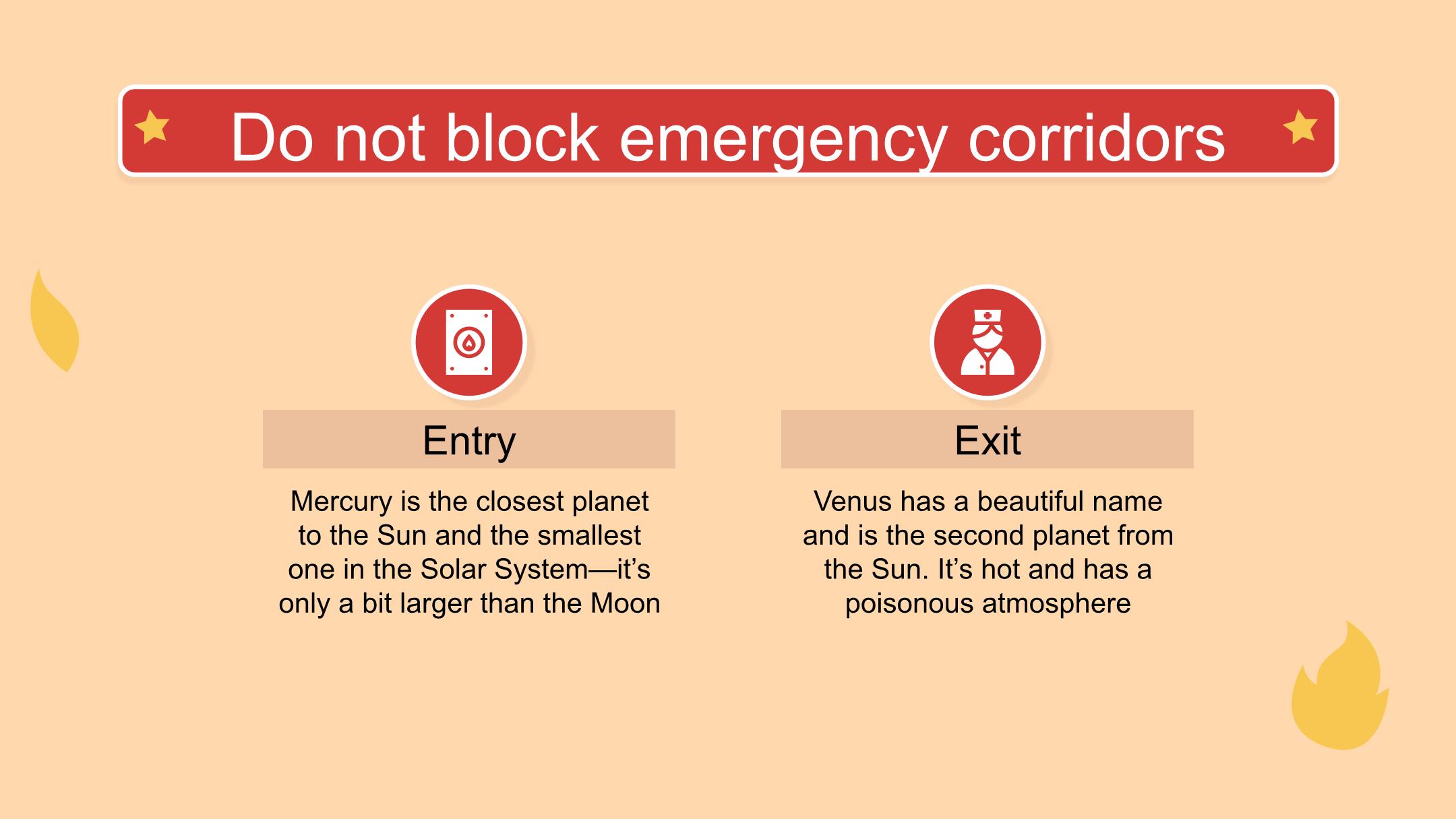 Do not block emergency corridors

Entry

Mercury is the closest planet to the Sun and the smallest one in the Solar System—it's only a bit larger than the Moon

Exit

Venus has a beautiful name and is the second planet from the Sun. It's hot and has a poisonous atmosphere